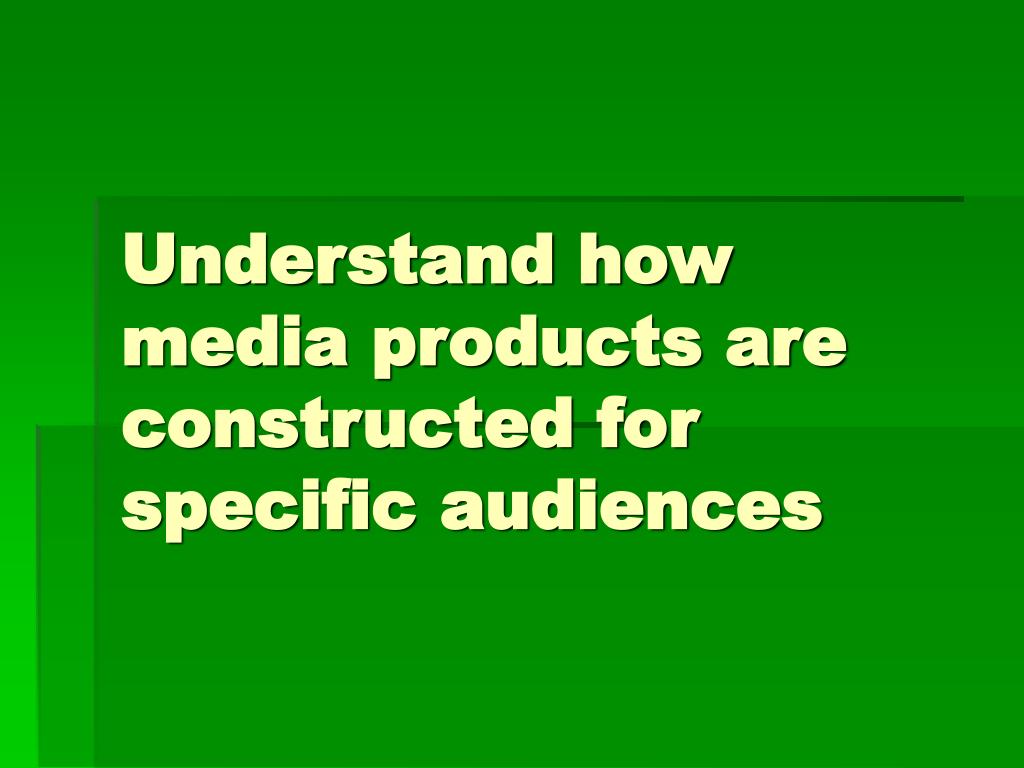 Understand how media products are constructed for specific audiences